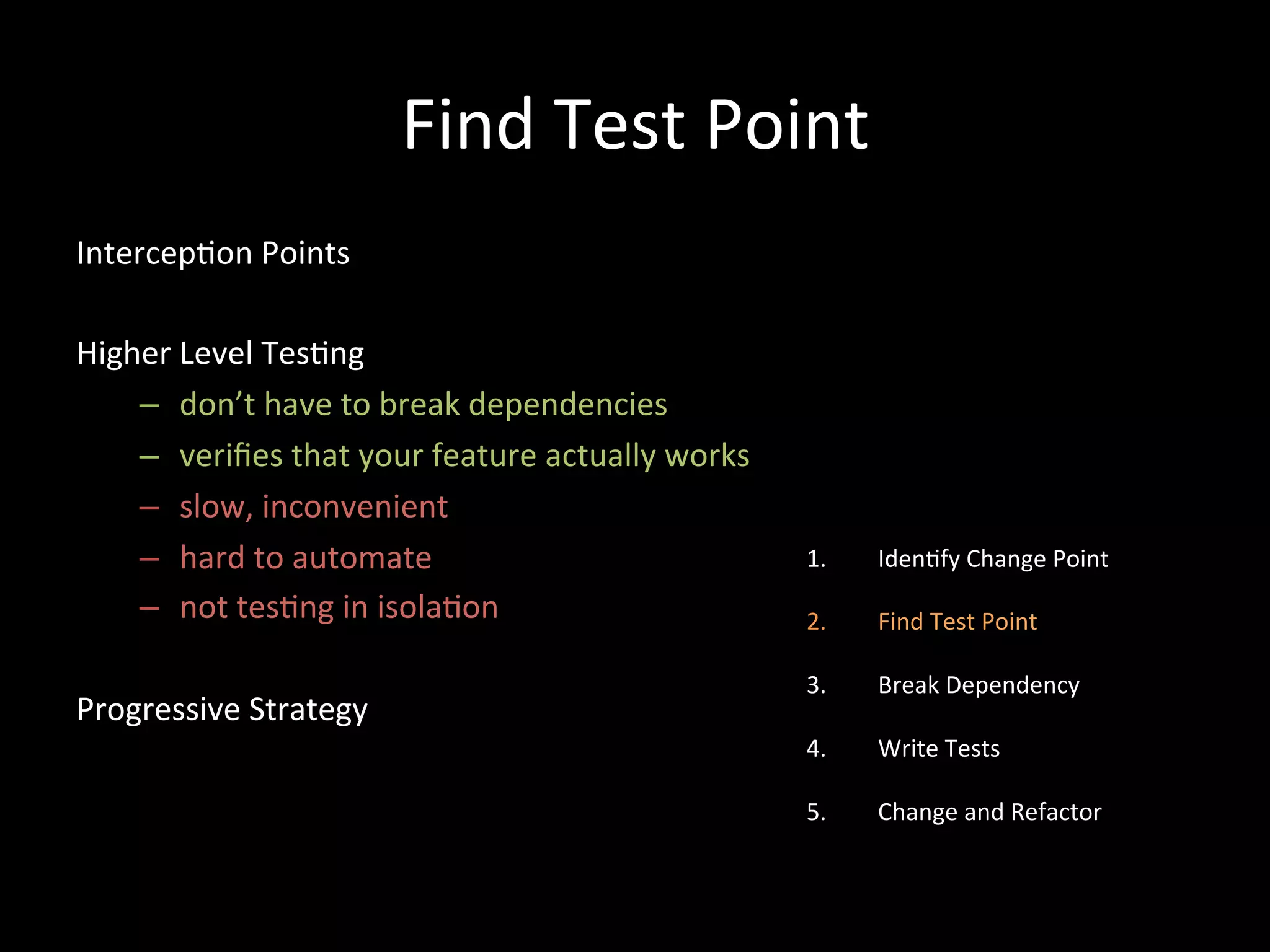 Find Test Point

Interception Points

Higher Level Testing
– don’t have to break dependencies
– verifies that your feature actually works
– slow, inconvenient
– hard to automate
– not testing in isolation

Progressive Strategy

1. Identify Change Point
2. Find Test Point
3. Break Dependency
4. Write Tests
5. Change and Refactor